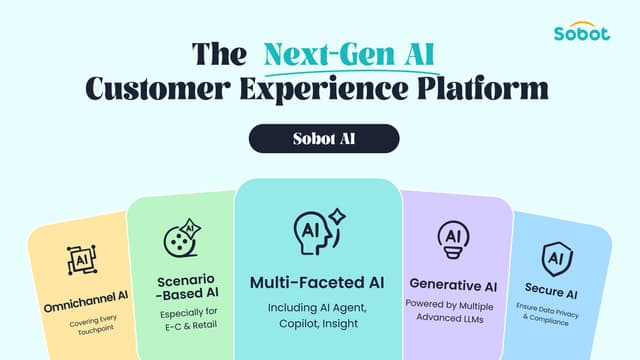 Sobot

The Next-Gen AI
Customer Experience Platform

Sobot AI

AI

Omnichannel AI

Covering Every Touchpoint

AI

Scenario -Based AI

Especially for E-C & Retail

AI

Multi-Faceted AI

Including AI Agent, Copilot, Insight

AI

Generative AI

Powered by Multiple Advanced LLMs

AI

Secure AI

Ensure Data Privacy & Compliance